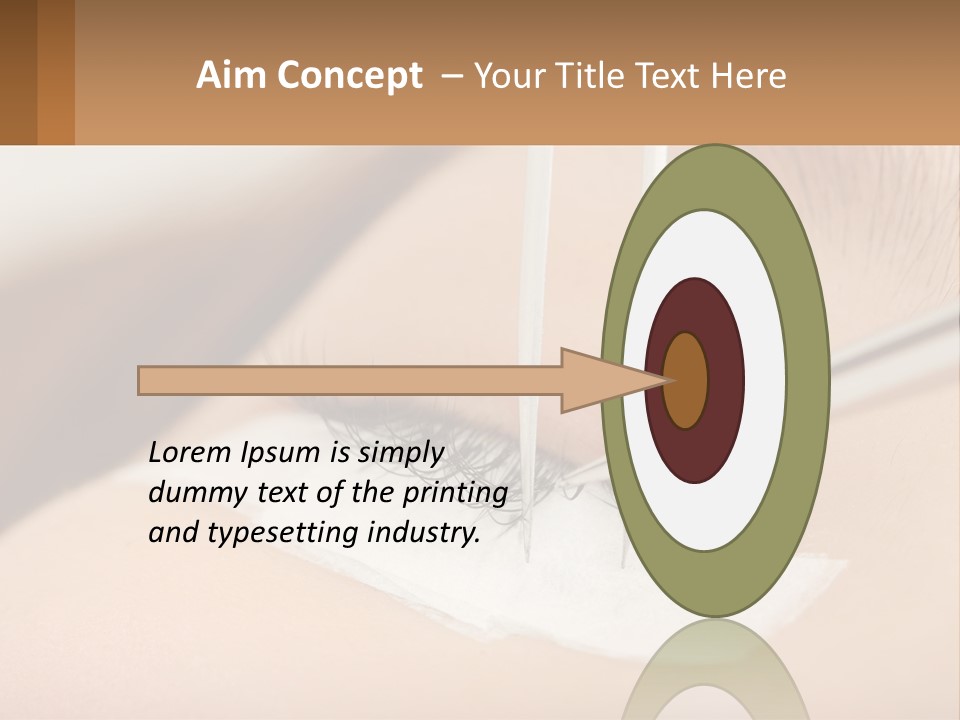 Aim Concept – Your Title Text Here

Lorem Ipsum is simply dummy text of the printing and typesetting industry.